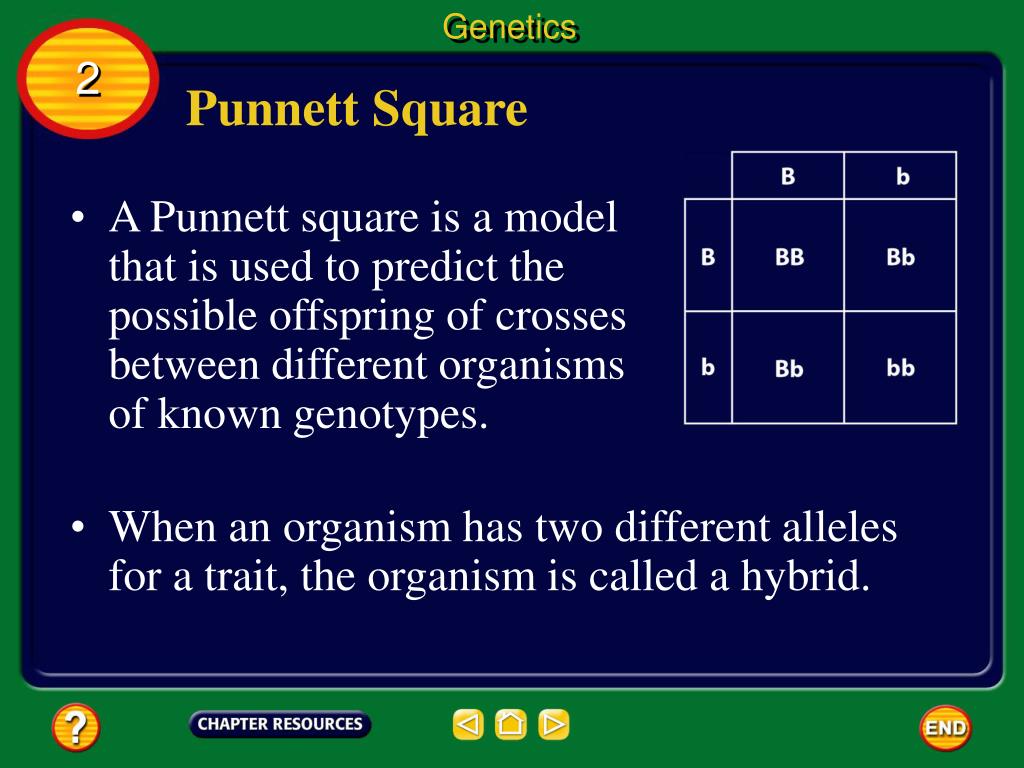 Genetics

2

Punnett Square

• A Punnett square is a model that is used to predict the possible offspring of crosses between different organisms of known genotypes.

| | B | b |
|---|---|---|
| B | BB | Bb |
| b | Bb | bb |

• When an organism has two different alleles for a trait, the organism is called a hybrid.

?

CHAPTER RESOURCES

END